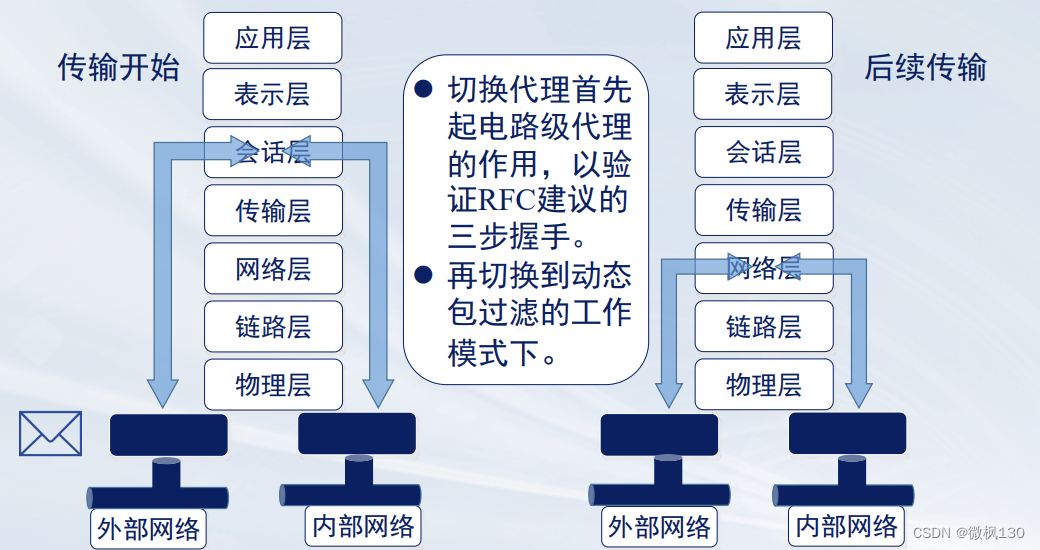 传输开始

应用层
表示层
会话层
传输层
网络层
链路层
物理层

外部网络
内部网络

● 切换代理首先起电路级代理的作用，以验证RFC建议的三步握手。
● 再切换到动态包过滤的工作模式下。

后续传输

应用层
表示层
会话层
传输层
网络层
链路层
物理层

外部网络
内部网络

CSDN @微枫130